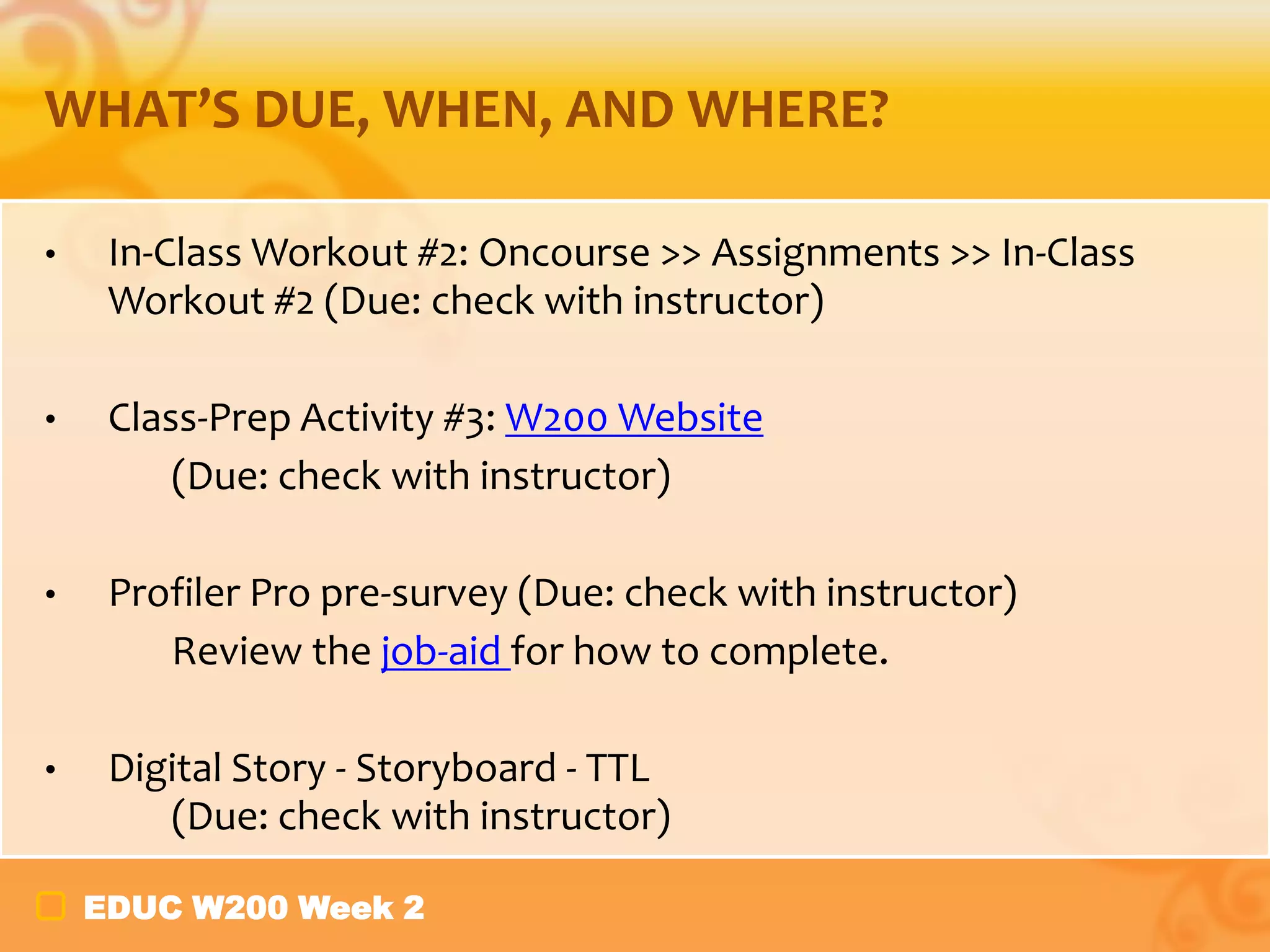 WHAT'S DUE, WHEN, AND WHERE?

• In-Class Workout #2: Oncourse >> Assignments >> In-Class Workout #2 (Due: check with instructor)

• Class-Prep Activity #3: W200 Website
(Due: check with instructor)

• Profiler Pro pre-survey (Due: check with instructor)
Review the job-aid for how to complete.

• Digital Story - Storyboard - TTL
(Due: check with instructor)

EDUC W200 Week 2